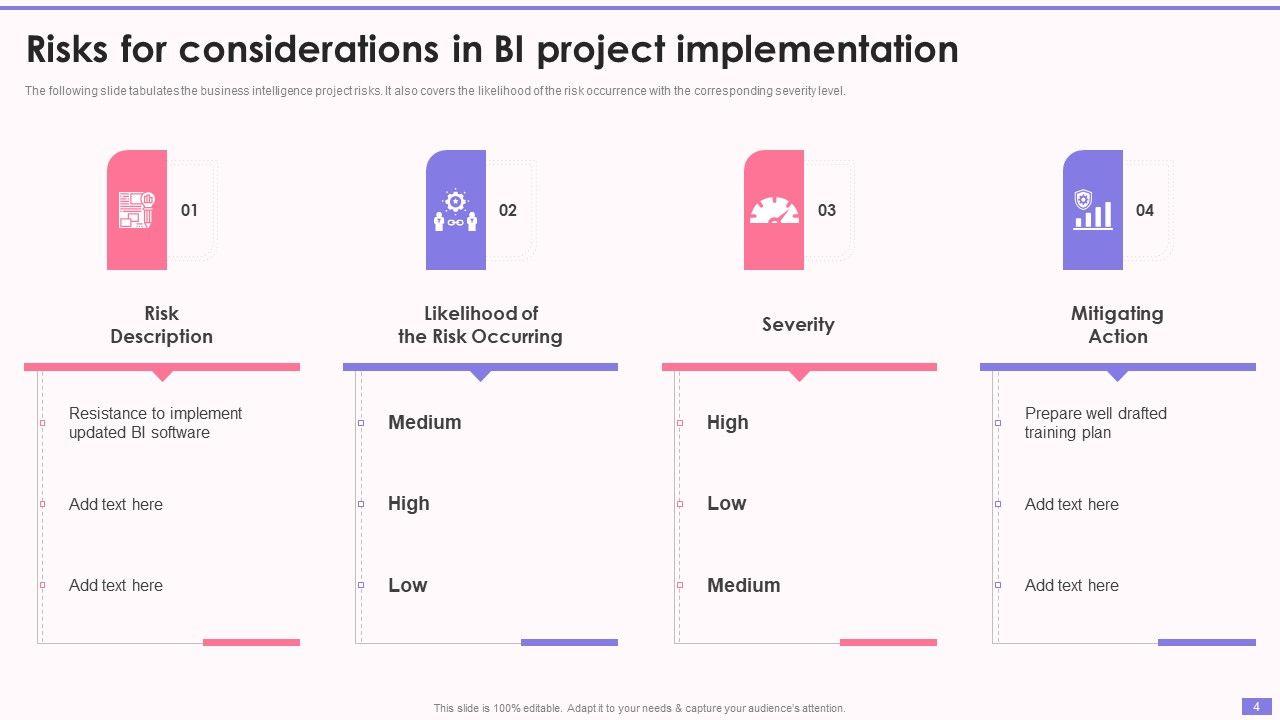 Risks for considerations in BI project implementation

The following slide tabulates the business intelligence project risks. It also covers the likelihood of the risk occurrence with the corresponding severity level.

01

Risk Description

Resistance to implement updated BI software

Add text here

Add text here

02

Likelihood of the Risk Occurring

Medium

High

Low

03

Severity

High

Low

Medium

04

Mitigating Action

Prepare well drafted training plan

Add text here

Add text here

This slide is 100% editable. Adapt it to your needs & capture your audience's attention.

4